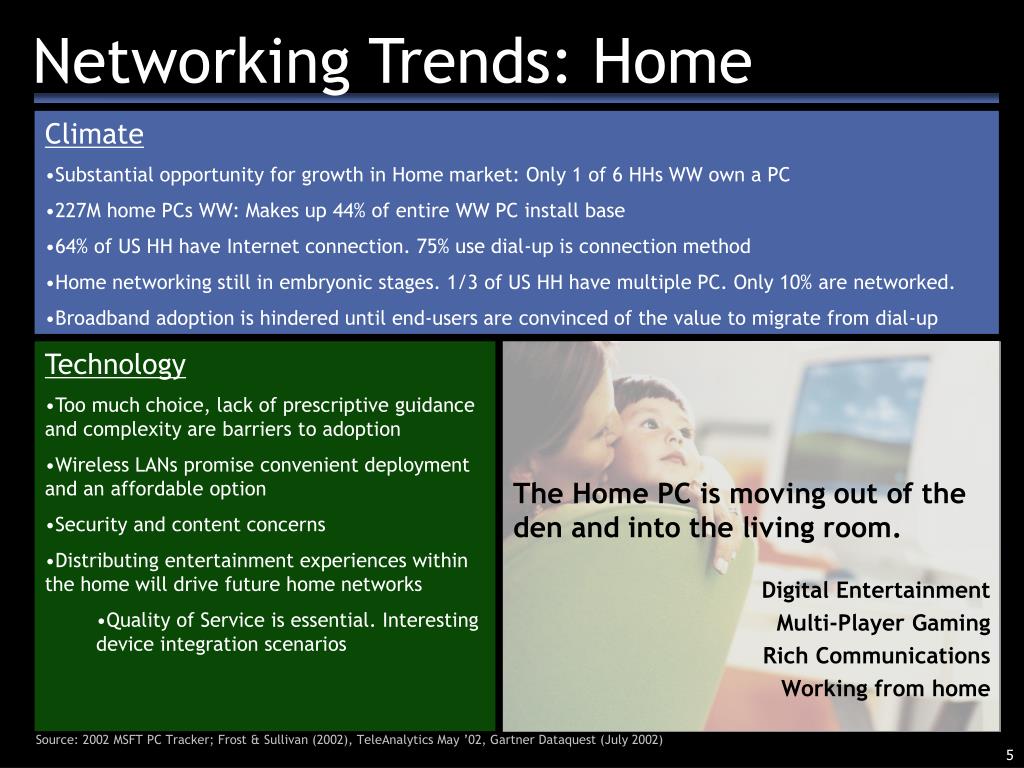 Networking Trends: Home

Climate

•Substantial opportunity for growth in Home market: Only 1 of 6 HHs WW own a PC

•227M home PCs WW: Makes up 44% of entire WW PC install base

•64% of US HH have Internet connection. 75% use dial-up is connection method

•Home networking still in embryonic stages. 1/3 of US HH have multiple PC. Only 10% are networked.

•Broadband adoption is hindered until end-users are convinced of the value to migrate from dial-up

Technology

•Too much choice, lack of prescriptive guidance and complexity are barriers to adoption

•Wireless LANs promise convenient deployment and an affordable option

•Security and content concerns

•Distributing entertainment experiences within the home will drive future home networks

•Quality of Service is essential. Interesting device integration scenarios

The Home PC is moving out of the den and into the living room.

Digital Entertainment

Multi-Player Gaming

Rich Communications

Working from home

Source: 2002 MSFT PC Tracker; Frost & Sullivan (2002), TeleAnalytics May '02, Gartner Dataquest (July 2002)

5